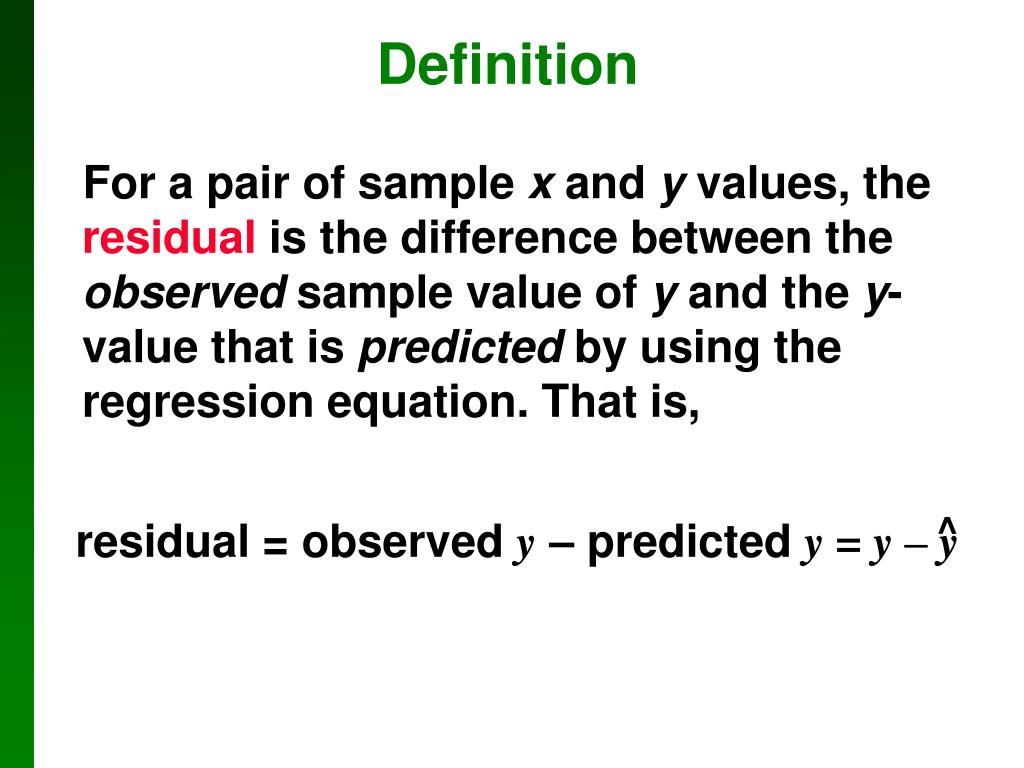 Definition

For a pair of sample $x$ and $y$ values, the residual is the difference between the observed sample value of $y$ and the $y$-value that is predicted by using the regression equation. That is,

residual = observed $y$ – predicted $y = y - \hat{y}$